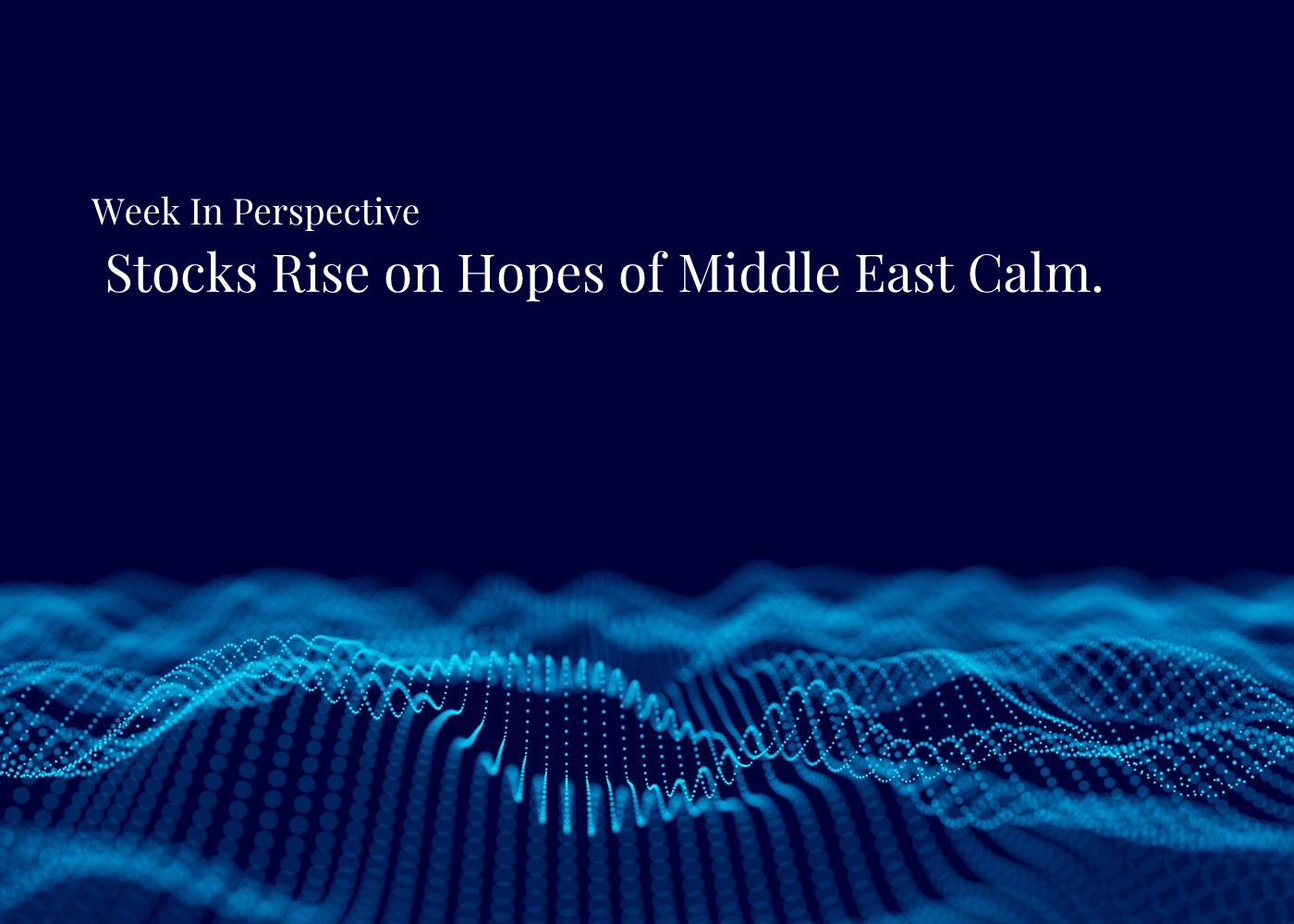 Week In Perspective

Stocks Rise on Hopes of Middle East Calm.